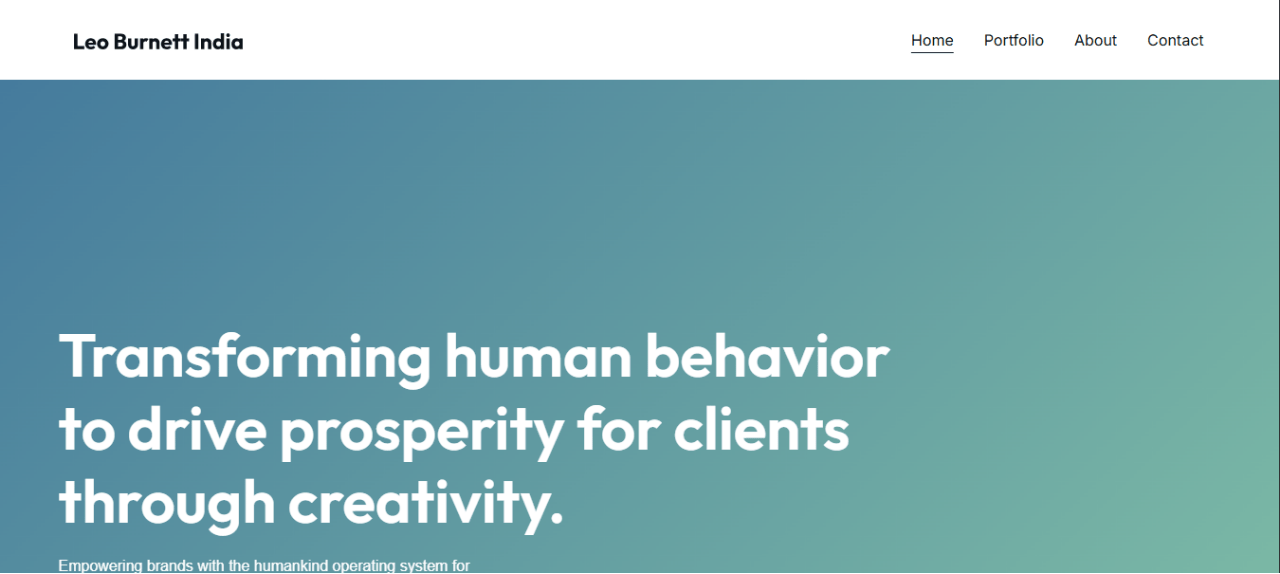 Leo Burnett India

Home Portfolio About Contact

Transforming human behavior to drive prosperity for clients through creativity.

Empowering brands with the humankind operating system for